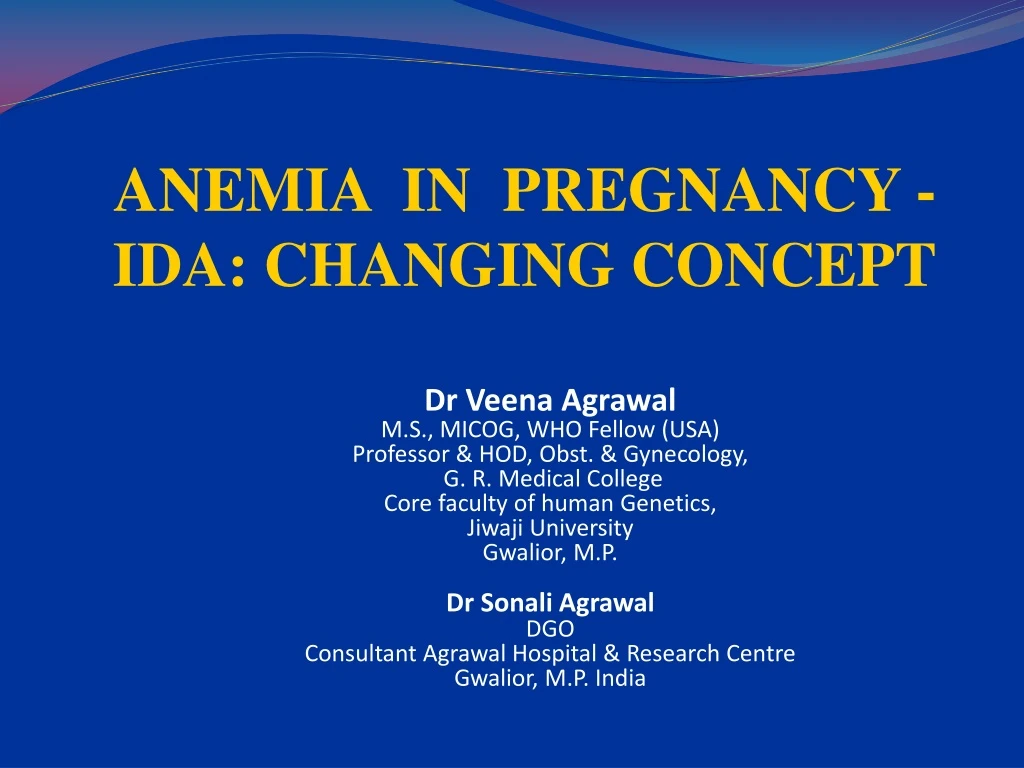 ANEMIA IN PREGNANCY - IDA: CHANGING CONCEPT

Dr Veena Agrawal
M.S., MICOG, WHO Fellow (USA)
Professor & HOD, Obst. & Gynecology,
G. R. Medical College
Core faculty of human Genetics,
Jiwaji University
Gwalior, M.P.

Dr Sonali Agrawal
DGO
Consultant Agrawal Hospital & Research Centre
Gwalior, M.P. India